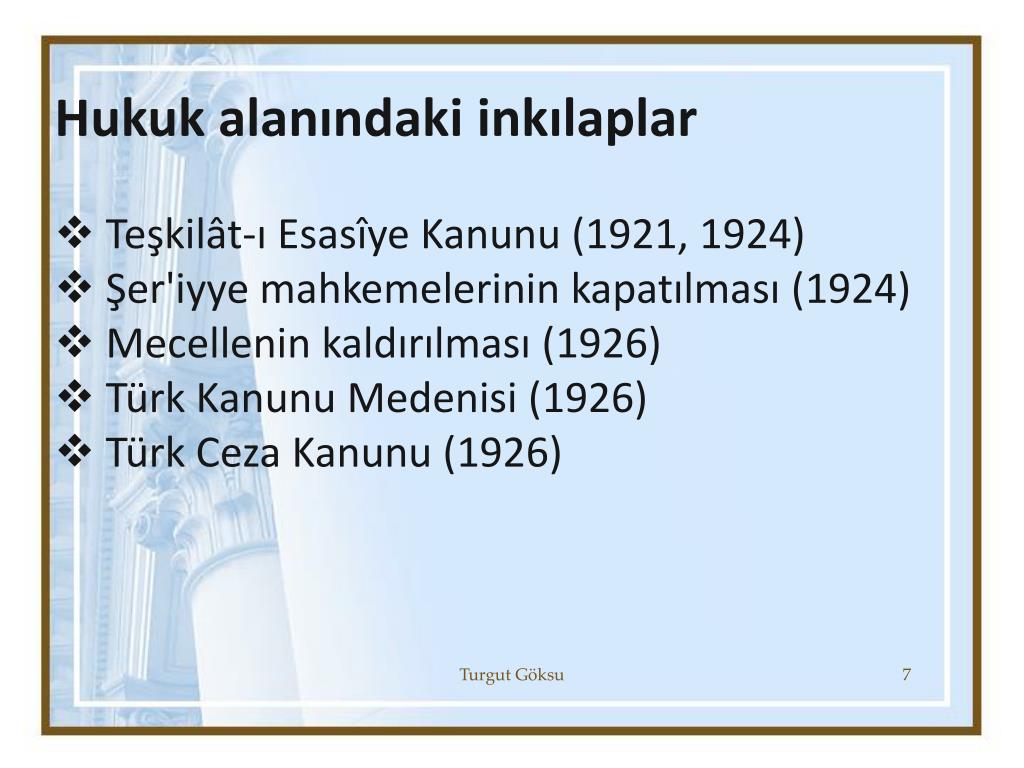 Hukuk alanındaki inkılaplar

❖ Teşkilât-ı Esasîye Kanunu (1921, 1924)
❖ Şer'iyye mahkemelerinin kapatılması (1924)
❖ Mecellenin kaldırılması (1926)
❖ Türk Kanunu Medenisi (1926)
❖ Türk Ceza Kanunu (1926)

Turgut Göksu

7